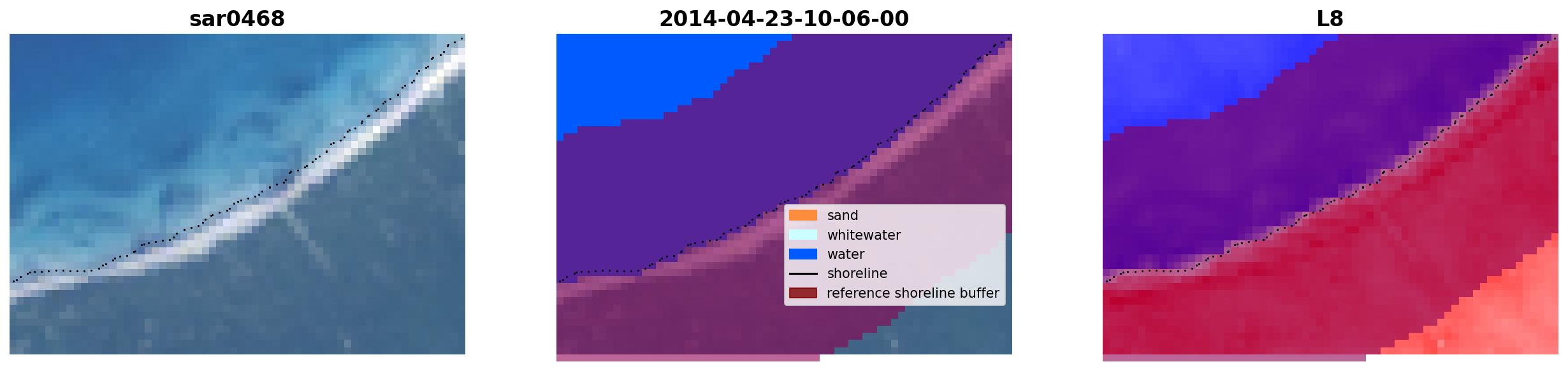 sar0468

2014-04-23-10-06-00

sand
whitewater
water
shoreline
reference shoreline buffer

L8